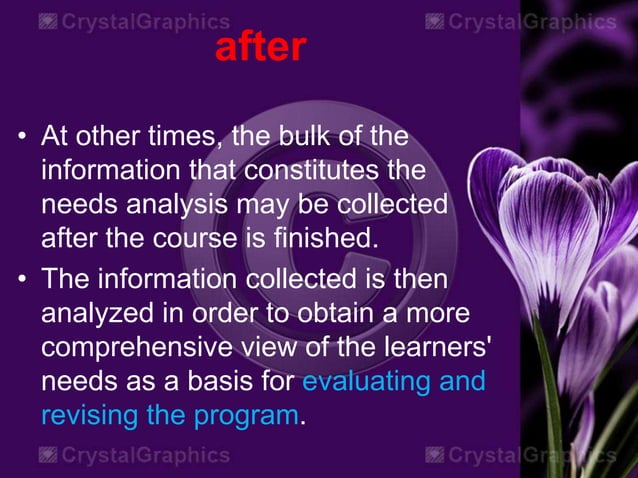 CrystalGraphics CrystalGraphics

after

• At other times, the bulk of the information that constitutes the needs analysis may be collected after the course is finished.

• The information collected is then analyzed in order to obtain a more comprehensive view of the learners' needs as a basis for evaluating and revising the program.

CrystalGraphics CrystalGraphics